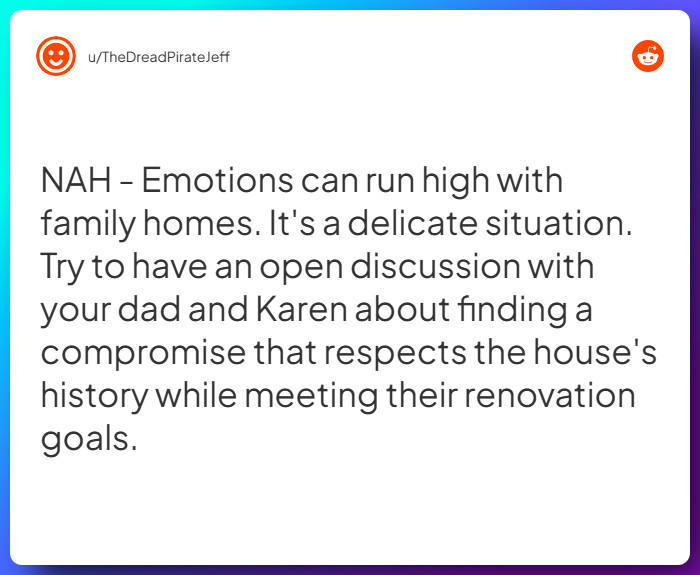 u/TheDreadPirateJeff

NAH - Emotions can run high with family homes. It's a delicate situation. Try to have an open discussion with your dad and Karen about finding a compromise that respects the house's history while meeting their renovation goals.